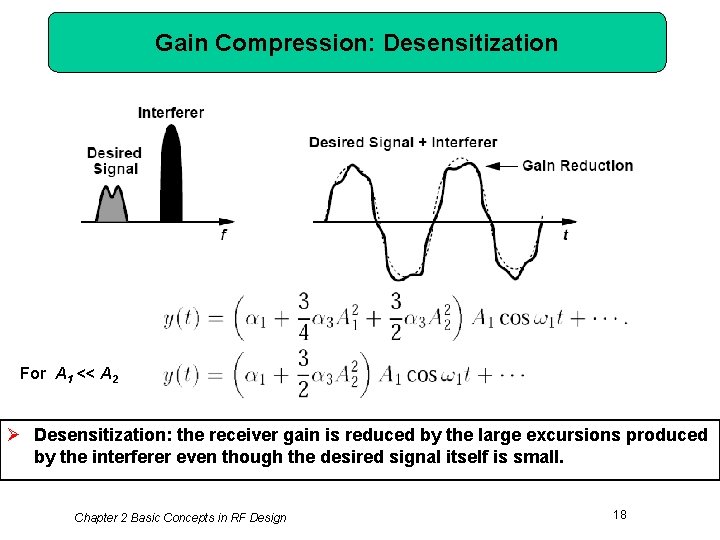 Gain Compression: Desensitization

Interferer

Desired Signal

f

Desired Signal + Interferer

Gain Reduction

t

$y(t) = \left(\alpha_1 + \frac{3}{4}\alpha_3 A_1^2 + \frac{3}{2}\alpha_3 A_2^2\right) A_1 \cos\omega_1 t + \cdots.$

For $A_1 << A_2$ $y(t) = \left(\alpha_1 + \frac{3}{2}\alpha_3 A_2^2\right) A_1 \cos\omega_1 t + \cdots$

➢ Desensitization: the receiver gain is reduced by the large excursions produced by the interferer even though the desired signal itself is small.

Chapter 2 Basic Concepts in RF Design

18